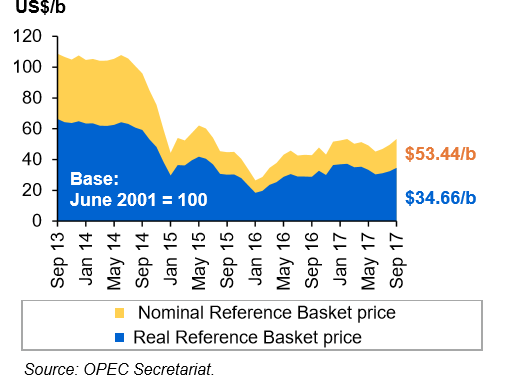 US$/b

120
100
80
60
40
20
0

Base:
June 2001 = 100

$53.44/b
$34.66/b

Sep 13
Jan 14
May 14
Sep 14
Jan 15
May 15
Sep 15
Jan 16
May 16
Sep 16
Jan 17
May 17
Sep 17

Nominal Reference Basket price
Real Reference Basket price

Source: OPEC Secretariat.